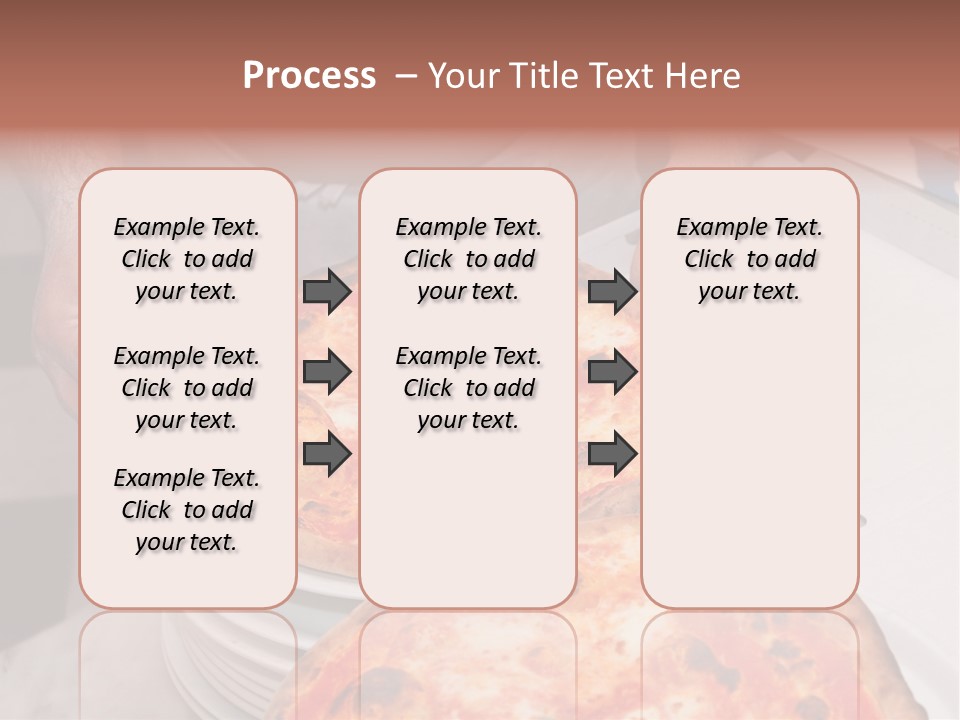 Process – Your Title Text Here

Example Text. Click to add your text.

Example Text. Click to add your text.

Example Text. Click to add your text.

Example Text. Click to add your text.

Example Text. Click to add your text.

Example Text. Click to add your text.